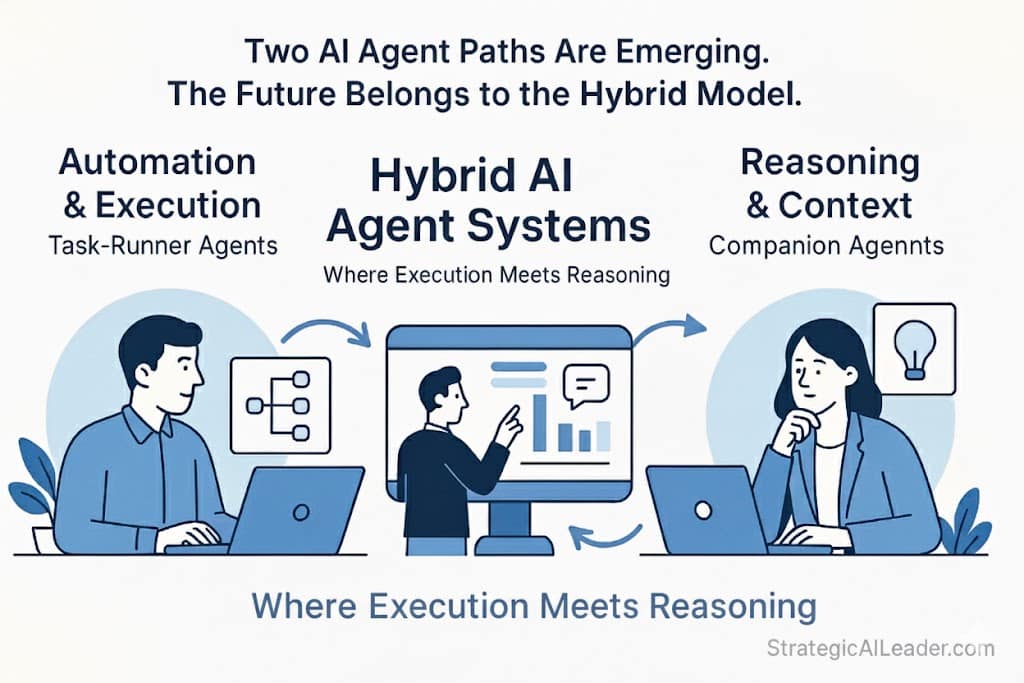 Two AI Agent Paths Are Emerging.
The Future Belongs to the Hybrid Model.

Automation & Execution
Task-Runner Agents

Hybrid AI Agent Systems
Where Execution Meets Reasoning

Reasoning & Context
Companion Agennts

Where Execution Meets Reasoning

StrategicAILeader.com